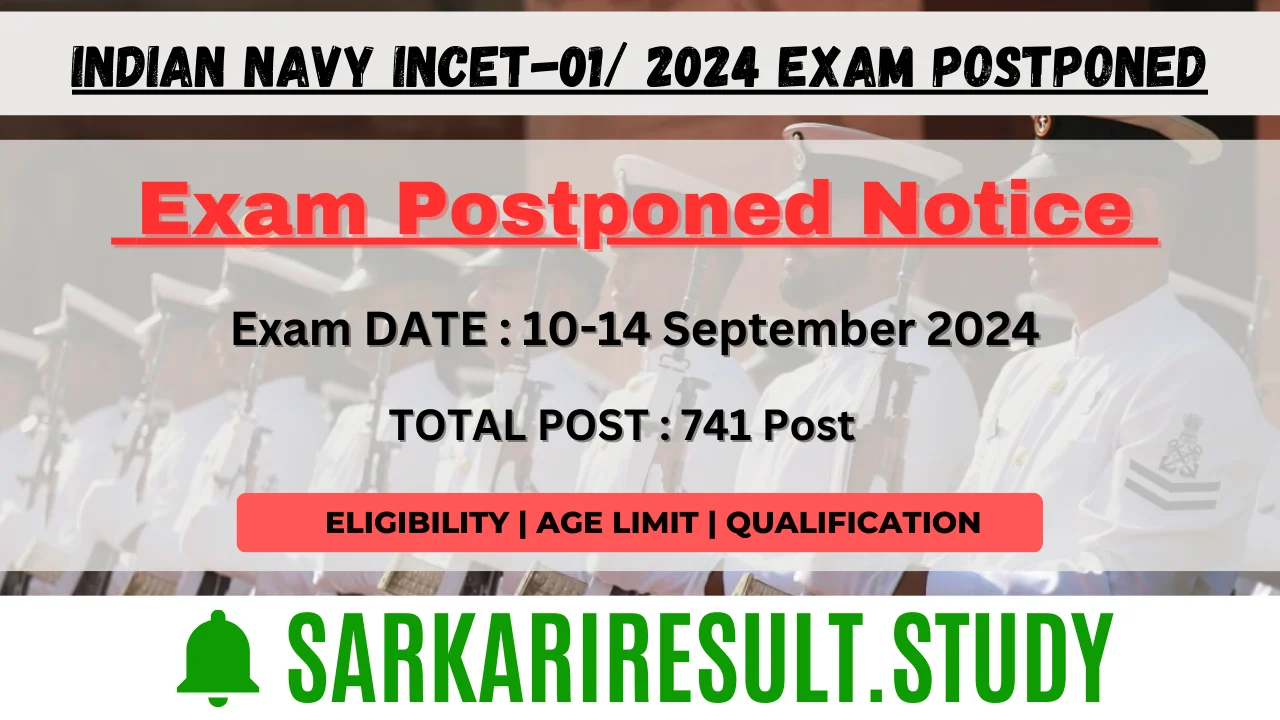 INDIAN NAVY INCET-01/ 2024 EXAM POSTPONED

Exam Postponed Notice

Exam DATE : 10-14 September 2024

TOTAL POST : 741 Post

ELIGIBILITY | AGE LIMIT | QUALIFICATION

SARKARIRESULT.STUDY